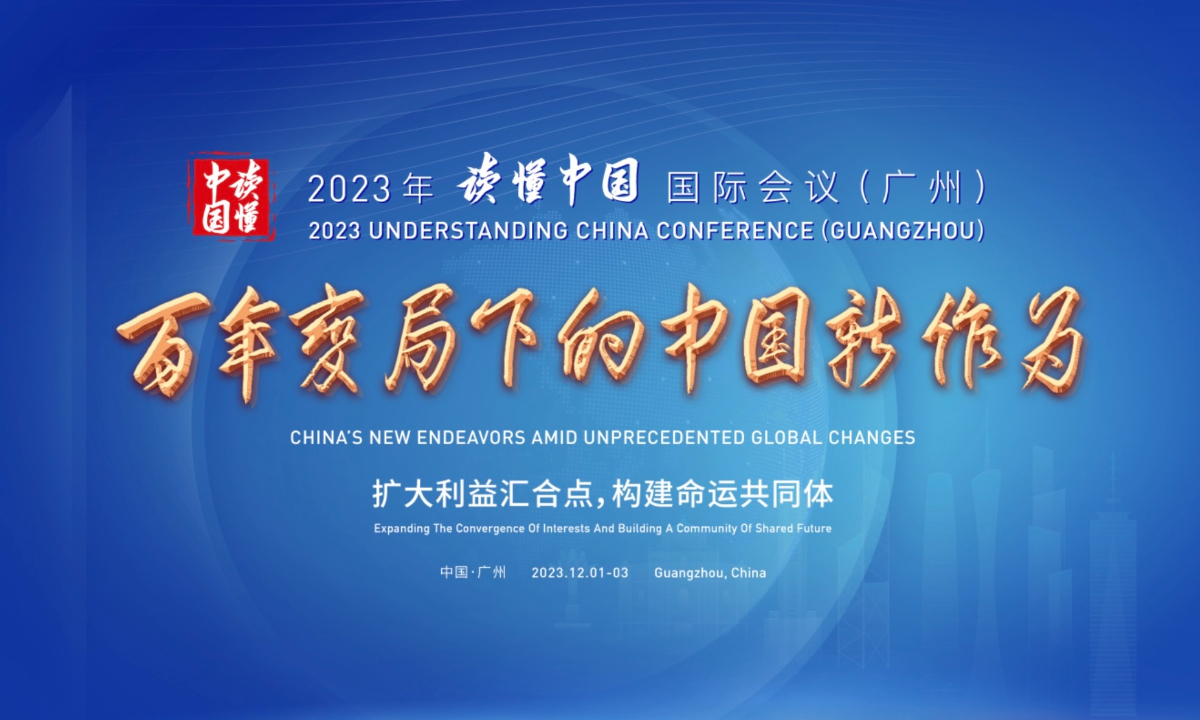 读懂中国

2023年 读懂中国 国际会议（广州）
2023 UNDERSTANDING CHINA CONFERENCE (GUANGZHOU)

百年变局下的中国新作为

CHINA'S NEW ENDEAVORS AMID UNPRECEDENTED GLOBAL CHANGES

扩大利益汇合点，构建命运共同体
Expanding The Convergence Of Interests And Building A Community Of Shared Future

中国·广州 2023.12.01-03 Guangzhou, China